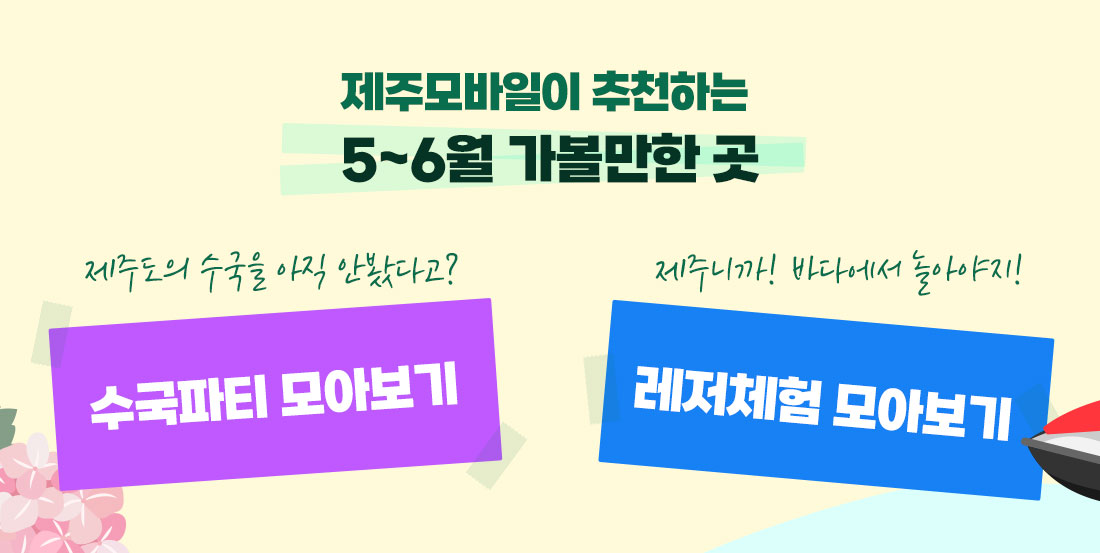 제주모바일이 추천하는
5~6월 가볼만한 곳

제주도의 수국을 아직 안봤다고?

수국파티 모아보기

제주니까! 바다에서 놀아야지!

레저체험 모아보기